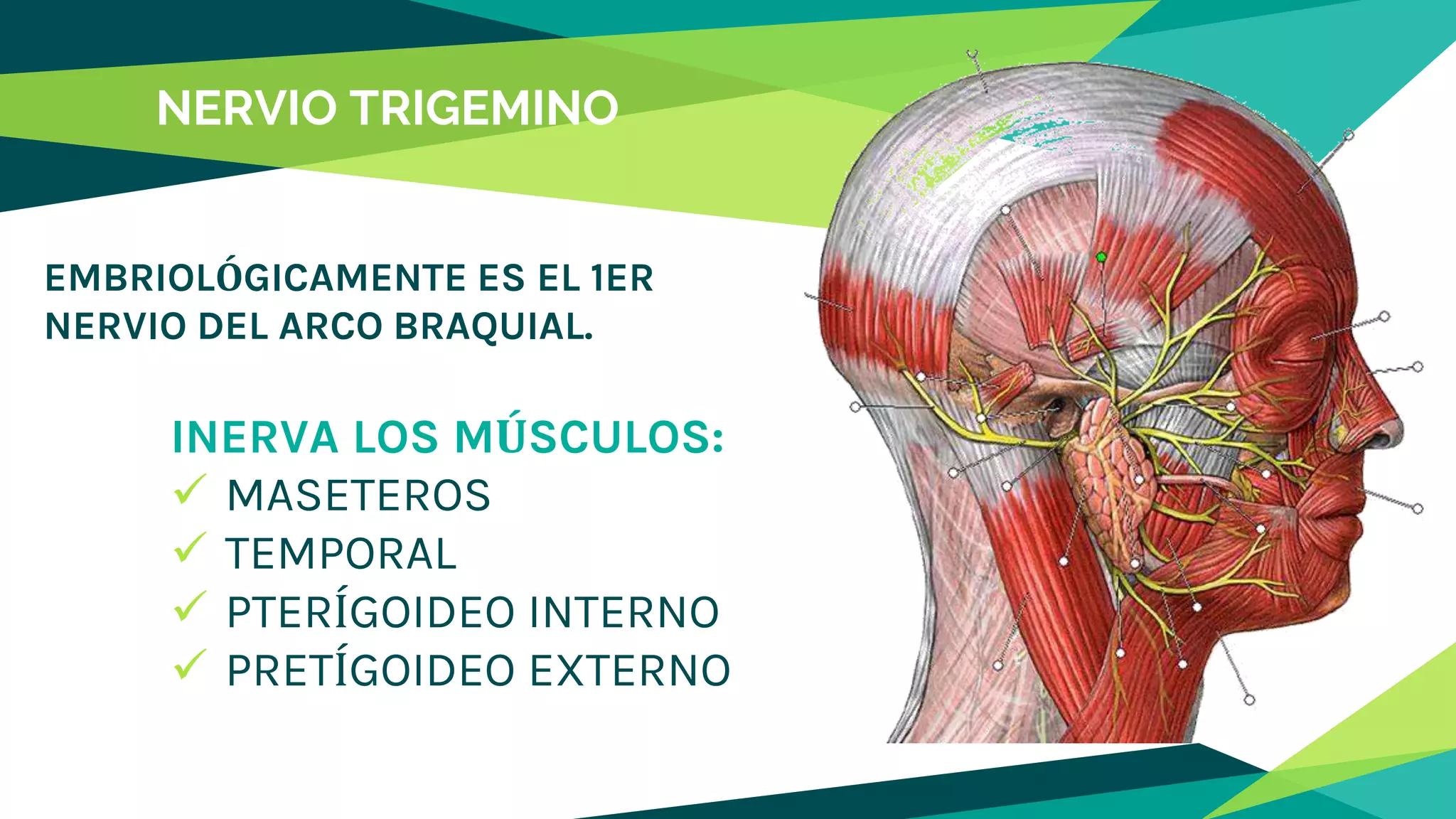 NERVIO TRIGEMINO

EMBRIOLÓGICAMENTE ES EL 1ER NERVIO DEL ARCO BRAQUIAL.

INERVA LOS MÚSCULOS:
✓ MASETEROS
✓ TEMPORAL
✓ PTERÍGOIDEO INTERNO
✓ PRETÍGOIDEO EXTERNO